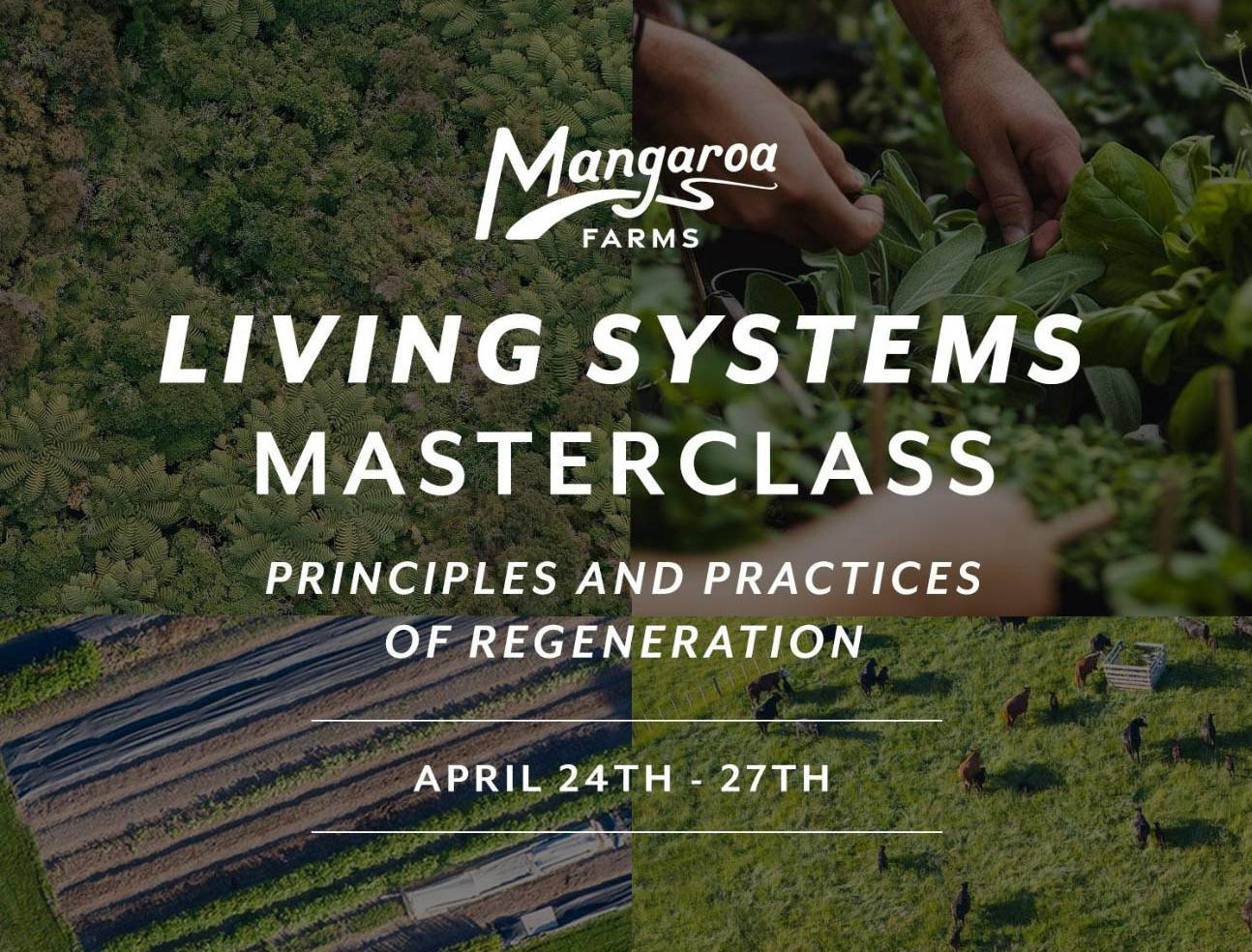 Mangaroa
FARMS

LIVING SYSTEMS
MASTERCLASS

PRINCIPLES AND PRACTICES
OF REGENERATION

APRIL 24TH - 27TH